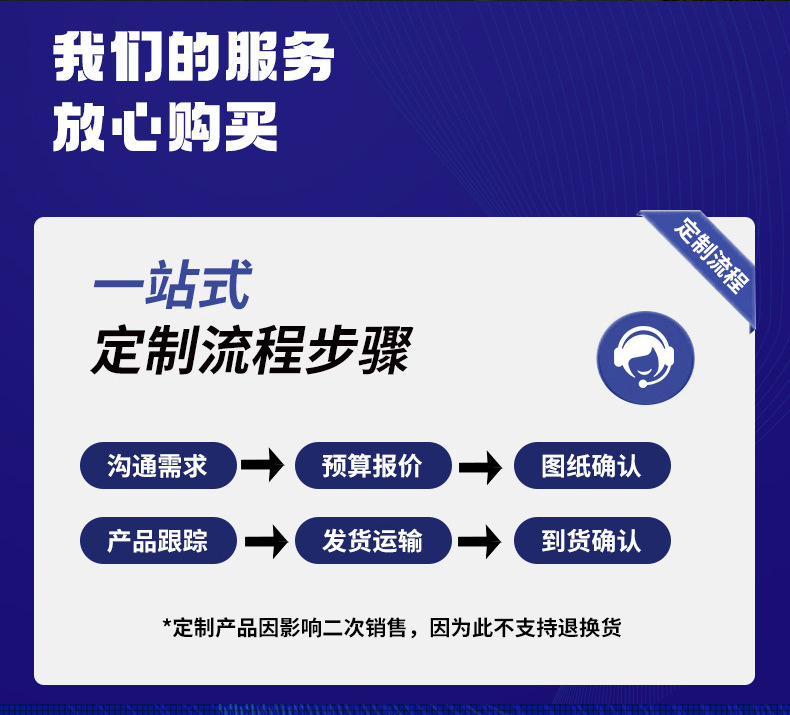 我们的服务
放心购买

定制流程

一站式
定制流程步骤

沟通需求 → 预算报价 → 图纸确认

产品跟踪 → 发货运输 → 到货确认

*定制产品因影响二次销售，因为此不支持退换货